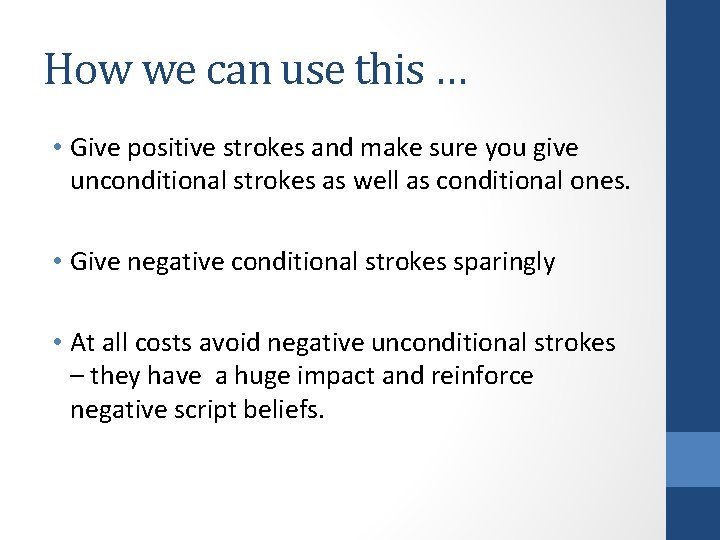 How we can use this …

• Give positive strokes and make sure you give unconditional strokes as well as conditional ones.

• Give negative conditional strokes sparingly

• At all costs avoid negative unconditional strokes – they have  a huge impact and reinforce negative script beliefs.